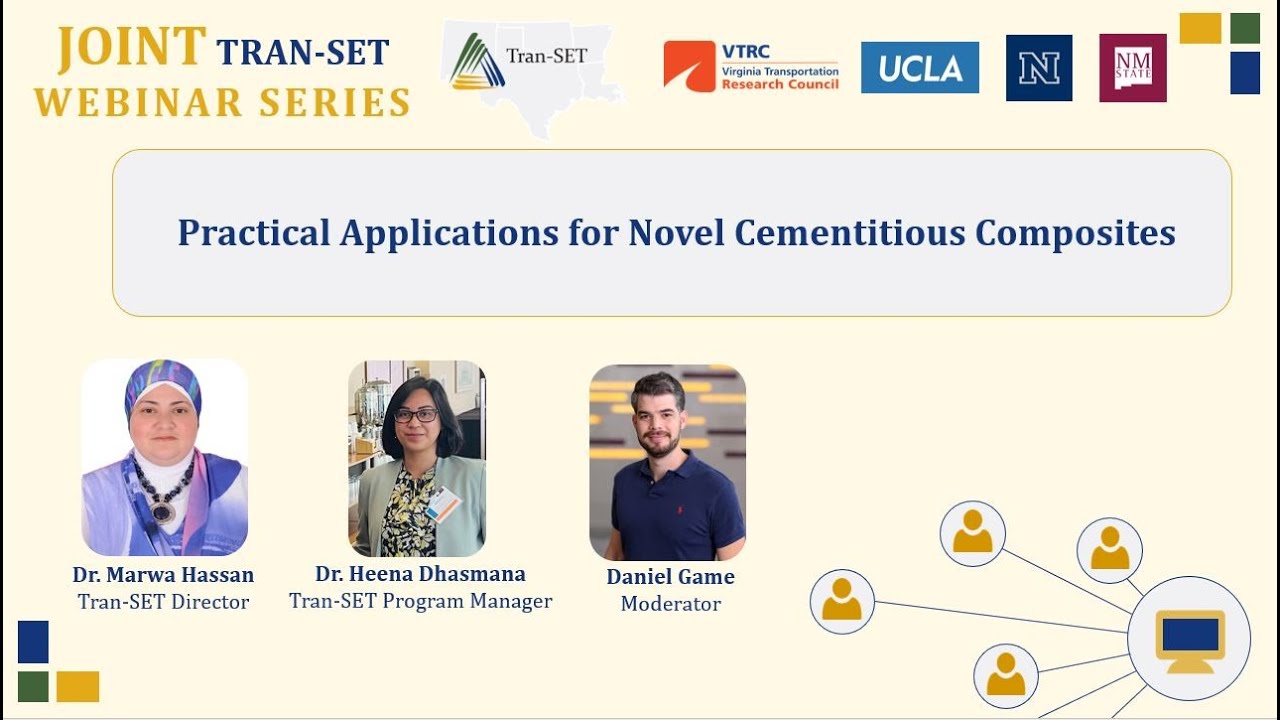 JOINT TRAN-SET WEBINAR SERIES

Tran-SET

VTRC Virginia Transportation Research Council

UCLA

N

NM STATE

Practical Applications for Novel Cementitious Composites

Dr. Marwa Hassan
Tran-SET Director

Dr. Heena Dhasmana
Tran-SET Program Manager

Daniel Game
Moderator